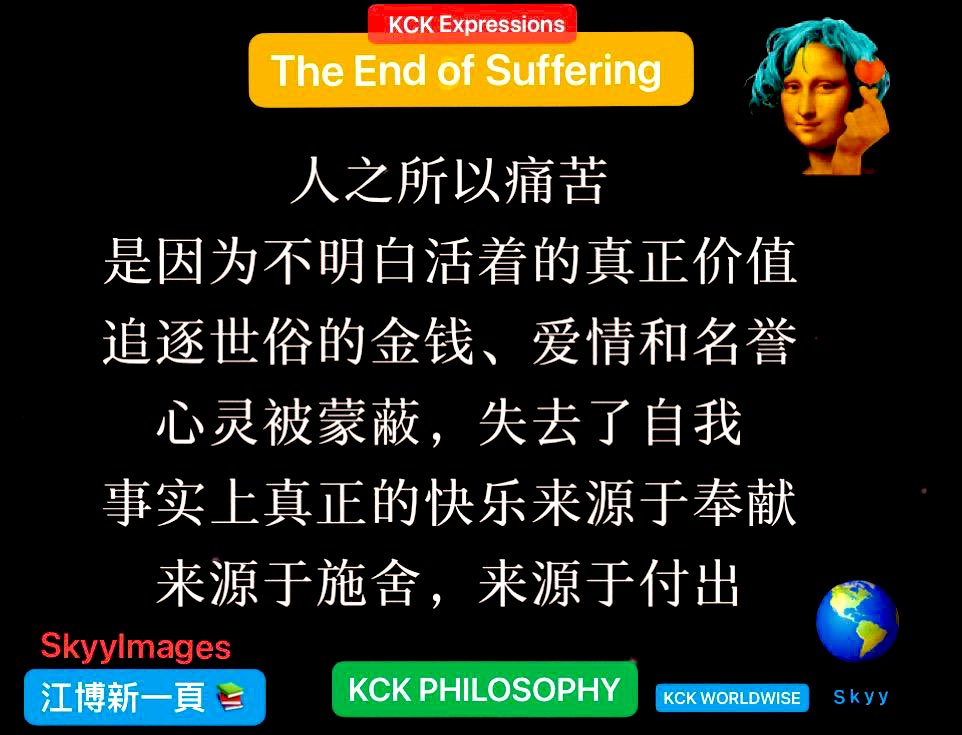 KCK Expressions

The End of Suffering

人之所以痛苦
是因为不明白活着的真正价值
追逐世俗的金钱、爱情和名誉
心灵被蒙蔽，失去了自我
事实上真正的快乐来源于奉献
来源于施舍，来源于付出

SkyyImages

江博新一頁

KCK PHILOSOPHY

KCK WORLDWISE

Skyy